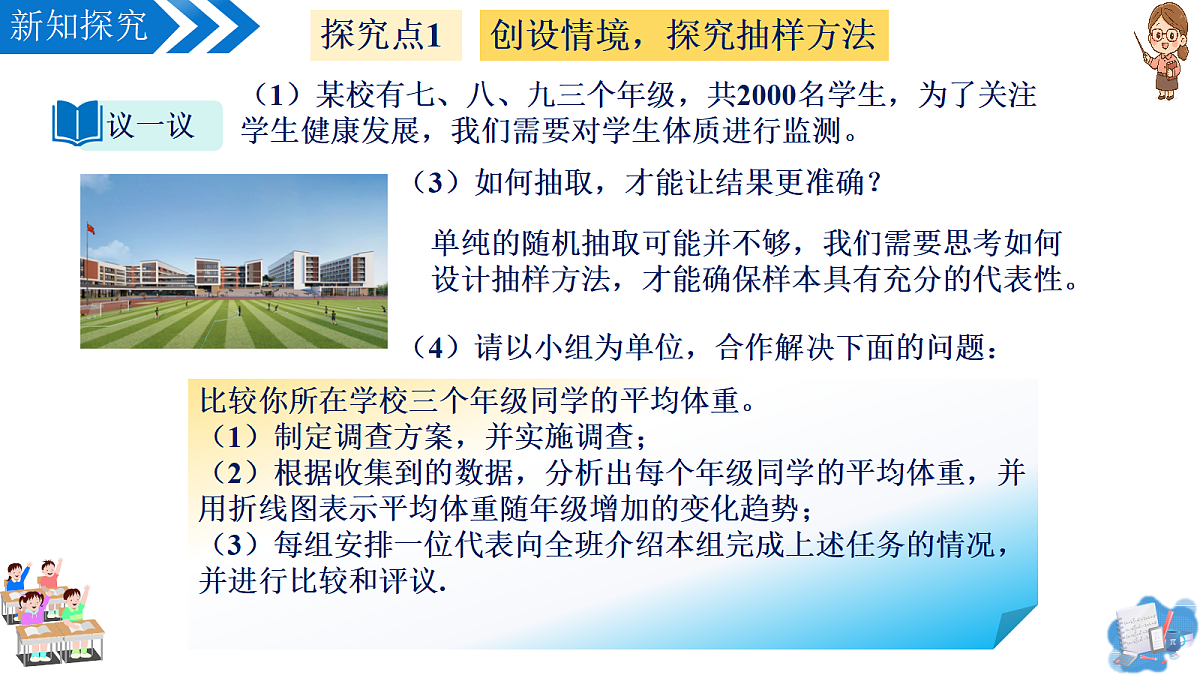 新知探究

探究点1

创设情境，探究抽样方法

议一议

（1）某校有七、八、九三个年级，共2000名学生，为了关注学生健康发展，我们需要对学生体质进行监测。

（3）如何抽取，才能让结果更准确？

单纯的随机抽取可能并不够，我们需要思考如何设计抽样方法，才能确保样本具有充分的代表性。

（4）请以小组为单位，合作解决下面的问题：

比较你所在学校三个年级同学的平均体重。
（1）制定调查方案，并实施调查；
（2）根据收集到的数据，分析出每个年级同学的平均体重，并用折线图表示平均体重随年级增加的变化趋势；
（3）每组安排一位代表向全班介绍本组完成上述任务的情况，并进行比较和评议.